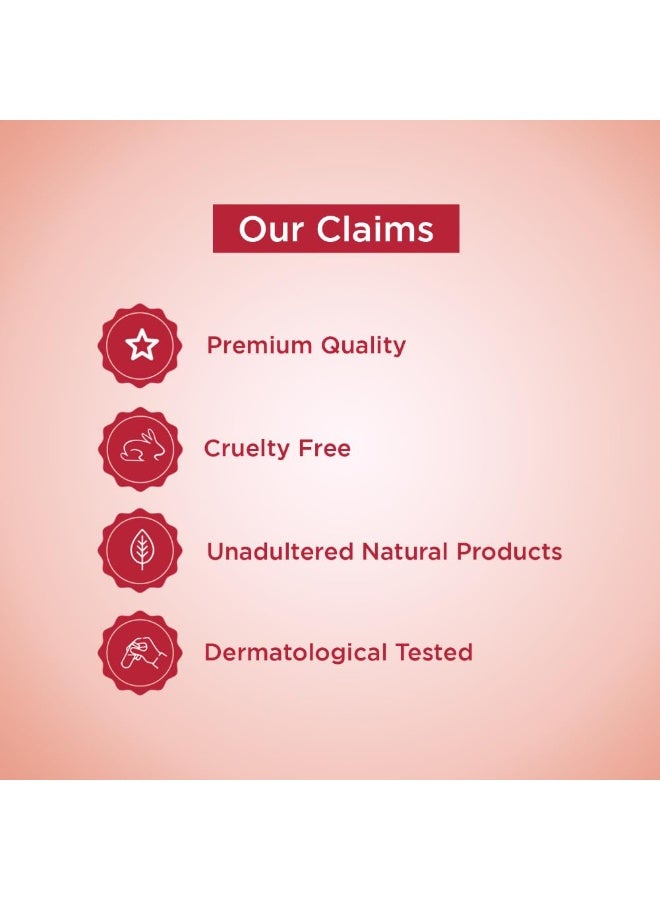 Our Claims

Premium Quality

Cruelty Free

Unadultered Natural Products

Dermatological Tested